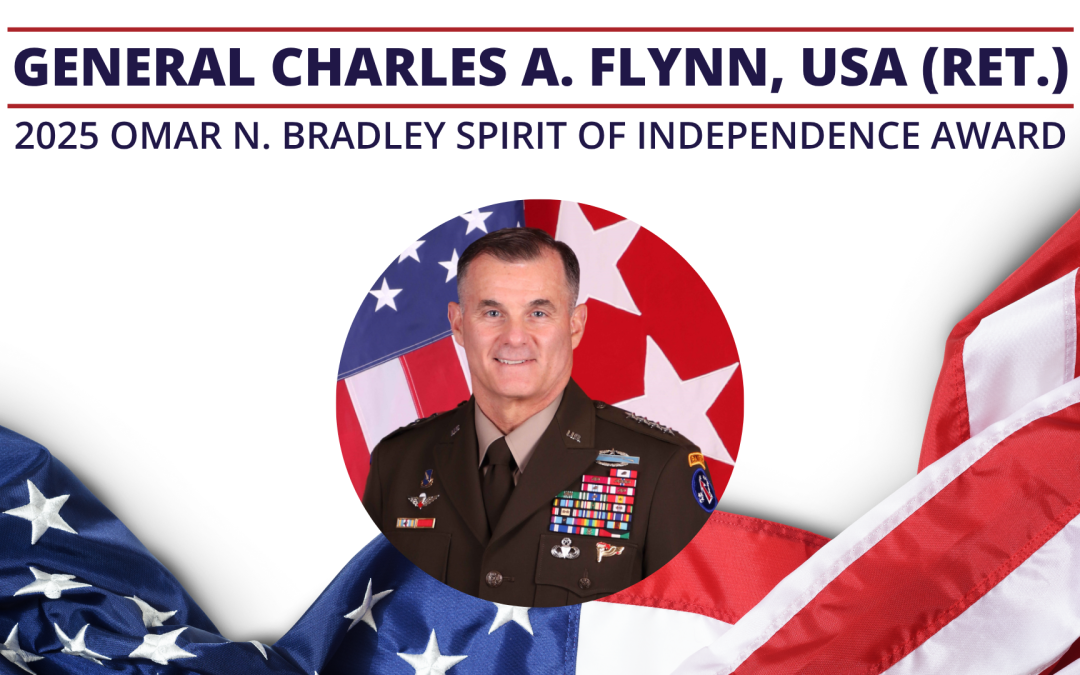 GENERAL CHARLES A. FLYNN, USA (RET.)

2025 OMAR N. BRADLEY SPIRIT OF INDEPENDENCE AWARD